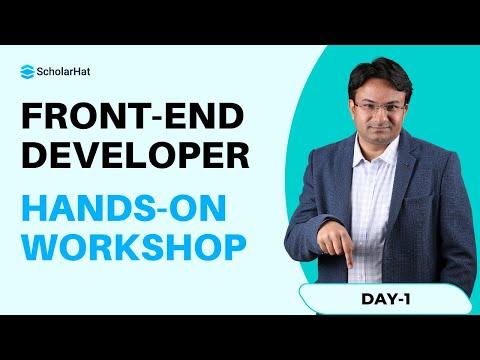 ScholarHat

FRONT-END DEVELOPER

HANDS-ON WORKSHOP

DAY-1